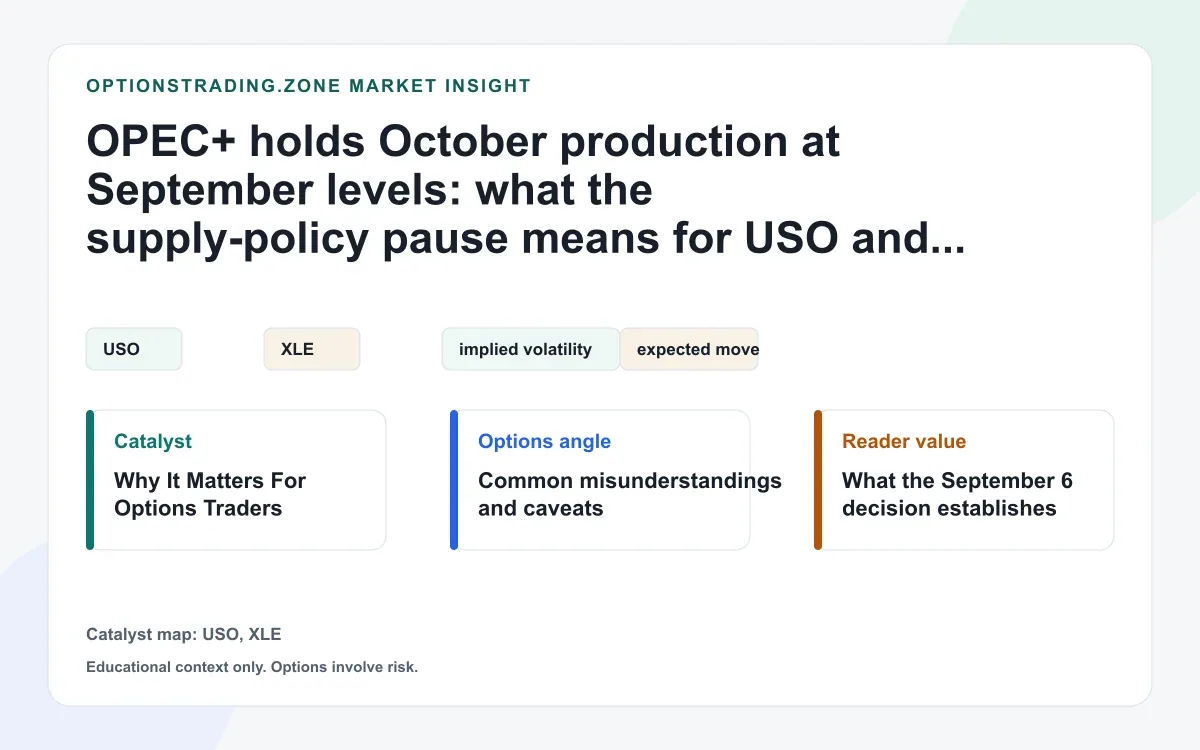 OPTIONSTRADING.ZONE MARKET INSIGHT

OPEC+ holds October production at September levels: what the supply-policy pause means for USO and...

USO

XLE

implied volatility

expected move

Catalyst

Why It Matters For Options Traders

Options angle

Common misunderstandings and caveats

Reader value

What the September 6 decision establishes

Catalyst map: USO, XLE

Educational context only. Options involve risk.